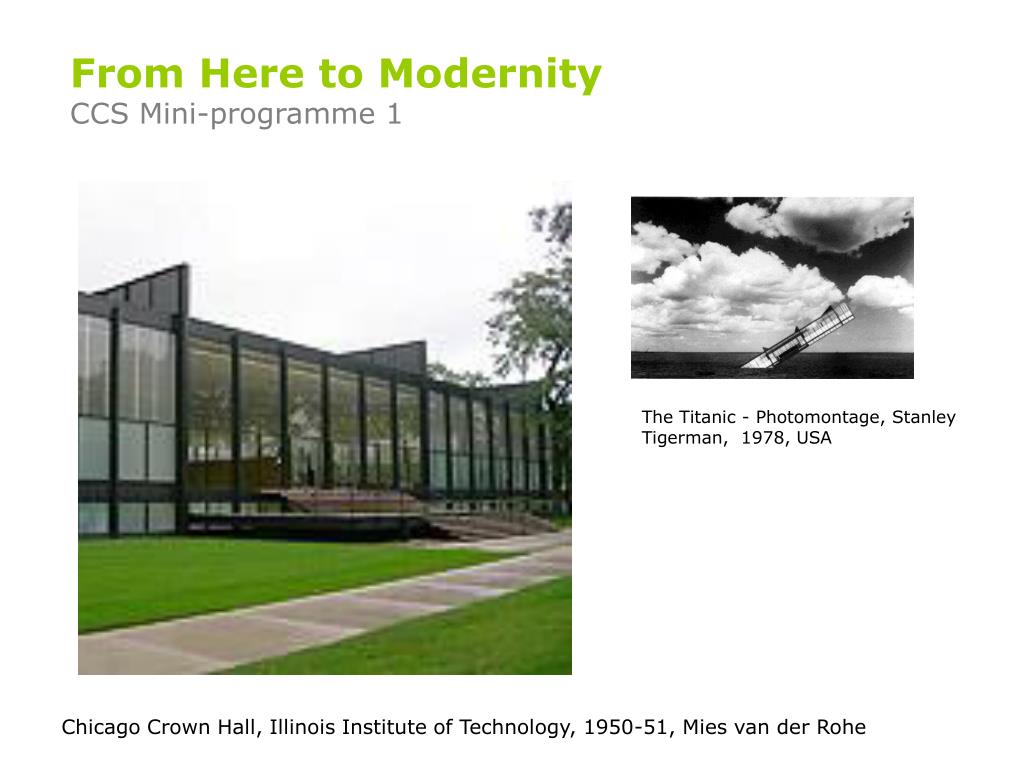 From Here to Modernity
CCS Mini-programme 1

The Titanic - Photomontage, Stanley Tigerman, 1978, USA

Chicago Crown Hall, Illinois Institute of Technology, 1950-51, Mies van der Rohe